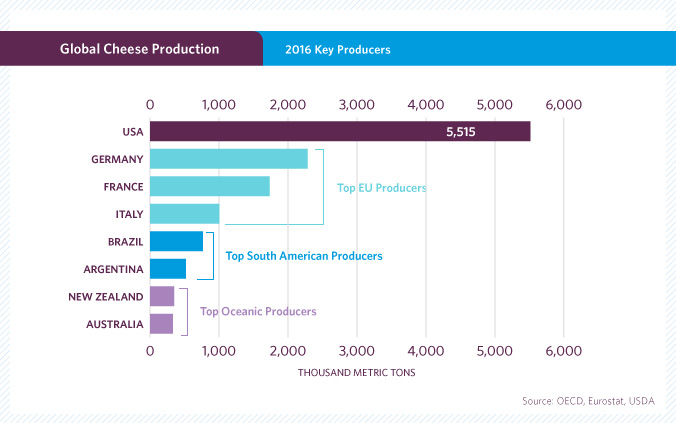 Global Cheese Production
2016 Key Producers

0 1,000 2,000 3,000 4,000 5,000 6,000

USA 5,515
GERMANY
FRANCE
ITALY
Top EU Producers
BRAZIL
ARGENTINA
Top South American Producers
NEW ZEALAND
AUSTRALIA
Top Oceanic Producers

0 1,000 2,000 3,000 4,000 5,000 6,000

THOUSAND METRIC TONS

Source: OECD, Eurostat, USDA